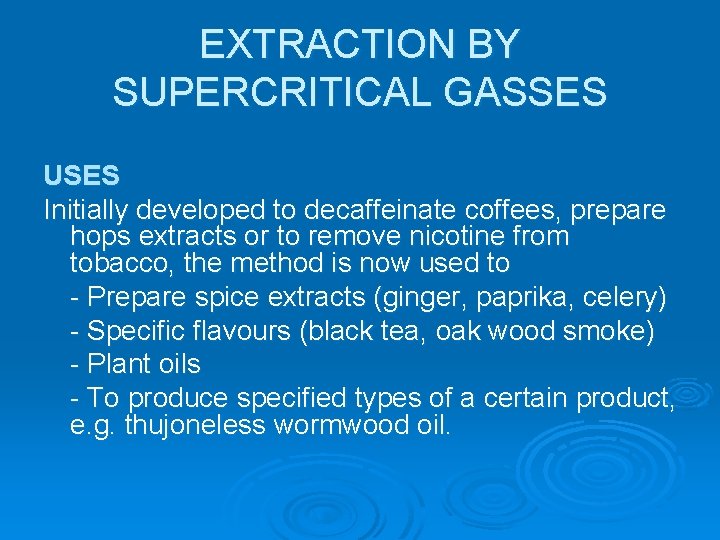 EXTRACTION BY SUPERCRITICAL GASSES

USES

Initially developed to decaffeinate coffees, prepare hops extracts or to remove nicotine from tobacco, the method is now used to

- Prepare spice extracts (ginger, paprika, celery)

- Specific flavours (black tea, oak wood smoke)

- Plant oils

- To produce specified types of a certain product, e.g. thujoneless wormwood oil.